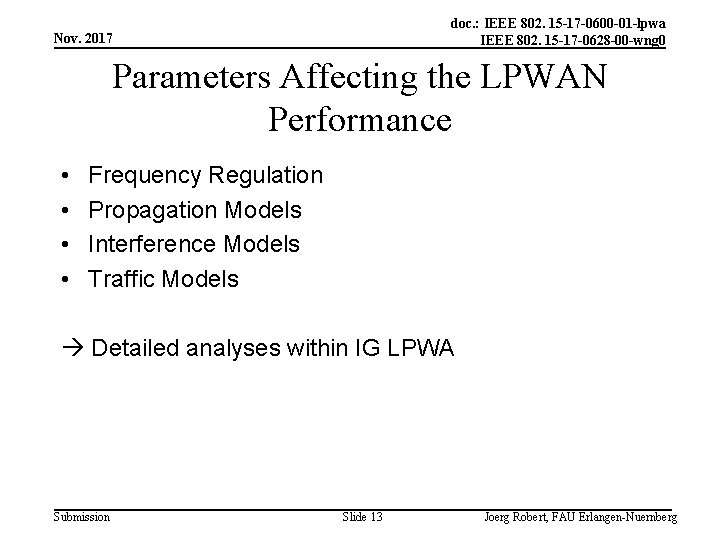 Nov. 2017

doc.: IEEE 802. 15-17-0600-01-lpwa
IEEE 802. 15-17-0628-00-wng0

Parameters Affecting the LPWAN Performance

• Frequency Regulation
• Propagation Models
• Interference Models
• Traffic Models

→ Detailed analyses within IG LPWA

Submission

Slide 13

Joerg Robert, FAU Erlangen-Nuernberg